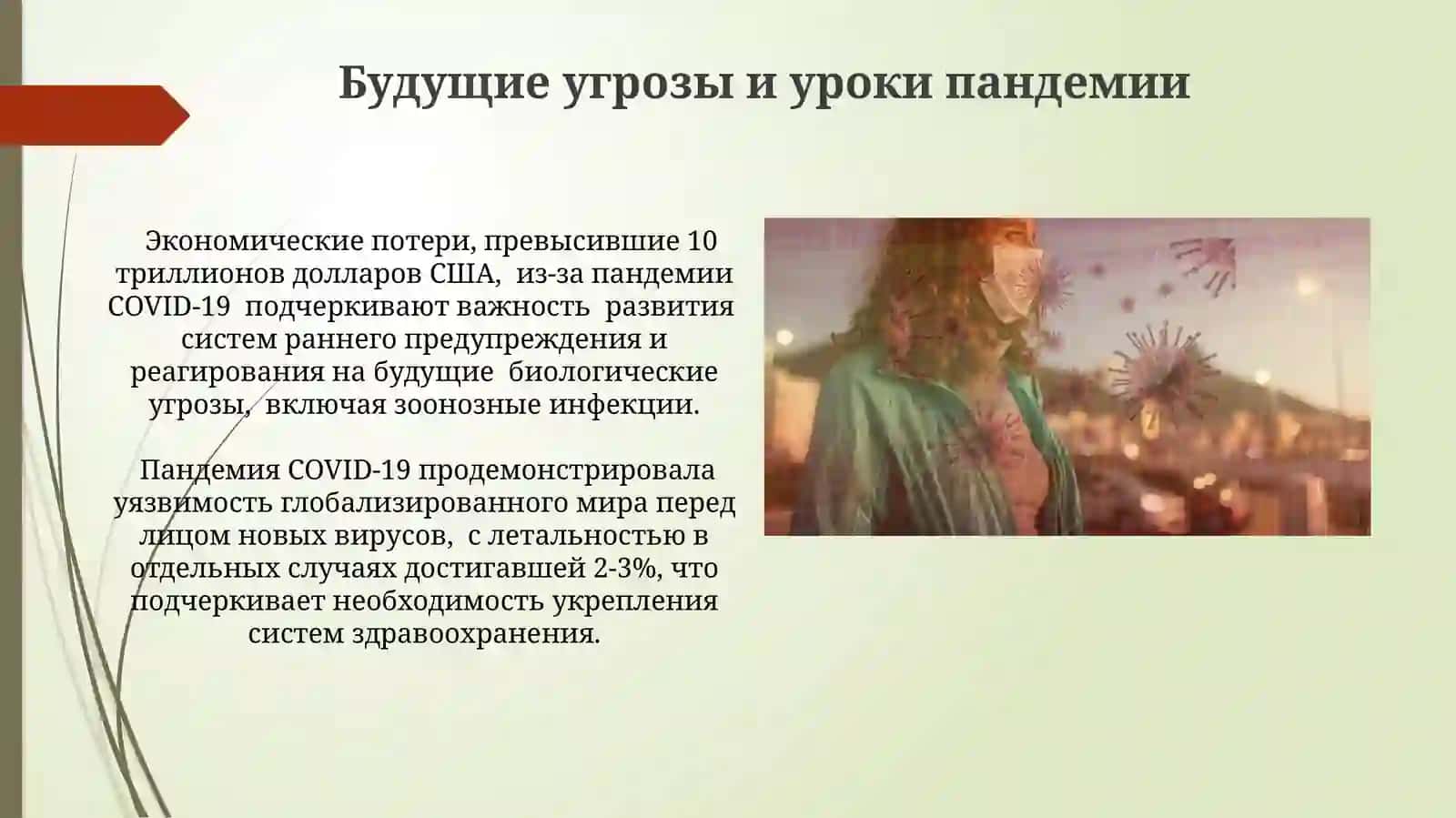 Будущие угрозы и уроки пандемии

Экономические потери, превысившие 10 триллионов долларов США, из-за пандемии COVID-19 подчеркивают важность развития систем раннего предупреждения и реагирования на будущие биологические угрозы, включая зоонозные инфекции.

Пандемия COVID-19 продемонстрировала уязвимость глобализированного мира перед лицом новых вирусов, с летальностью в отдельных случаях достигавшей 2-3%, что подчеркивает необходимость укрепления систем здравоохранения.